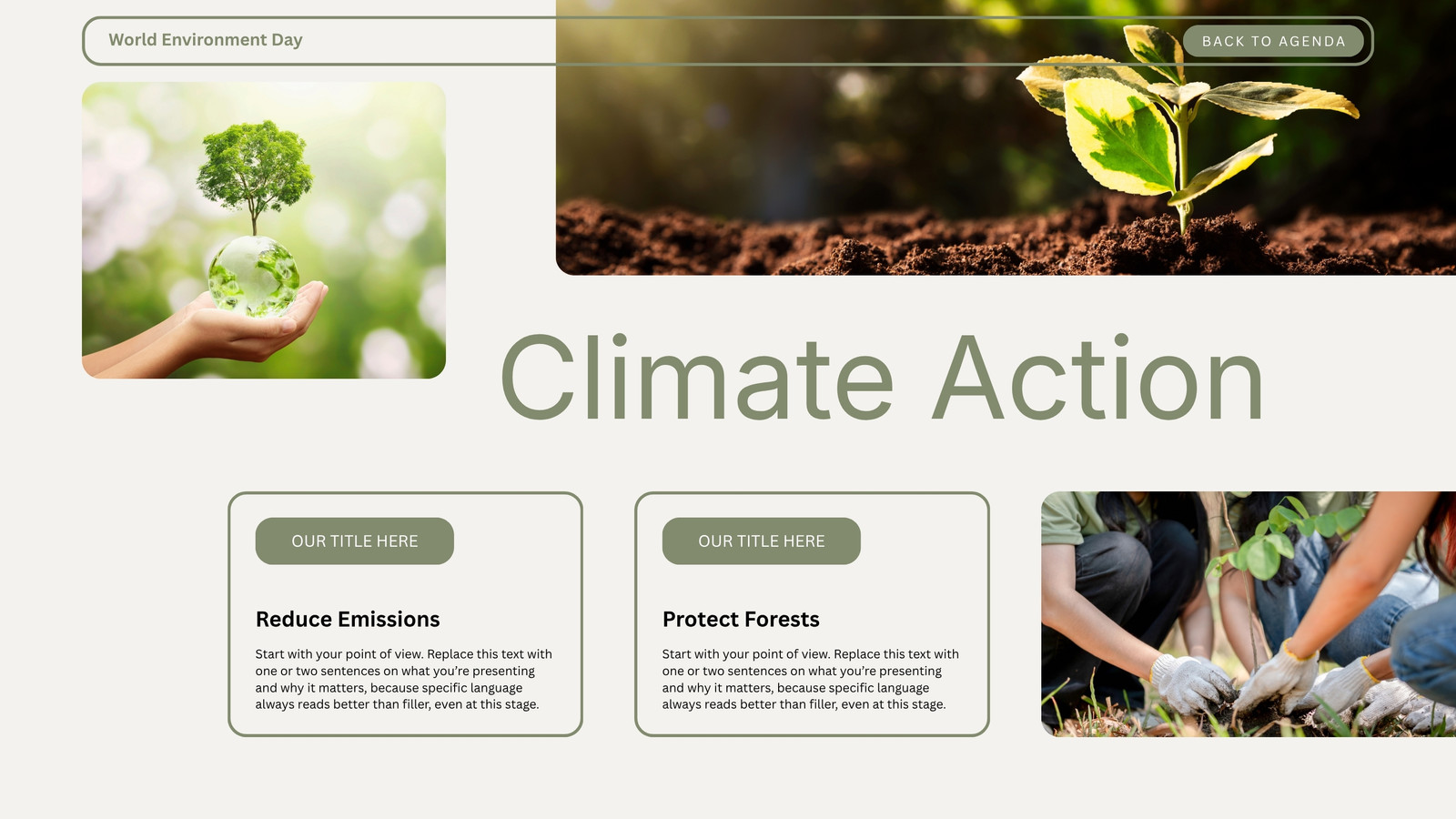 World Environment Day

BACK TO AGENDA

Climate Action

OUR TITLE HERE

Reduce Emissions

Start with your point of view. Replace this text with one or two sentences on what you're presenting and why it matters, because specific language always reads better than filler, even at this stage.

OUR TITLE HERE

Protect Forests

Start with your point of view. Replace this text with one or two sentences on what you're presenting and why it matters, because specific language always reads better than filler, even at this stage.